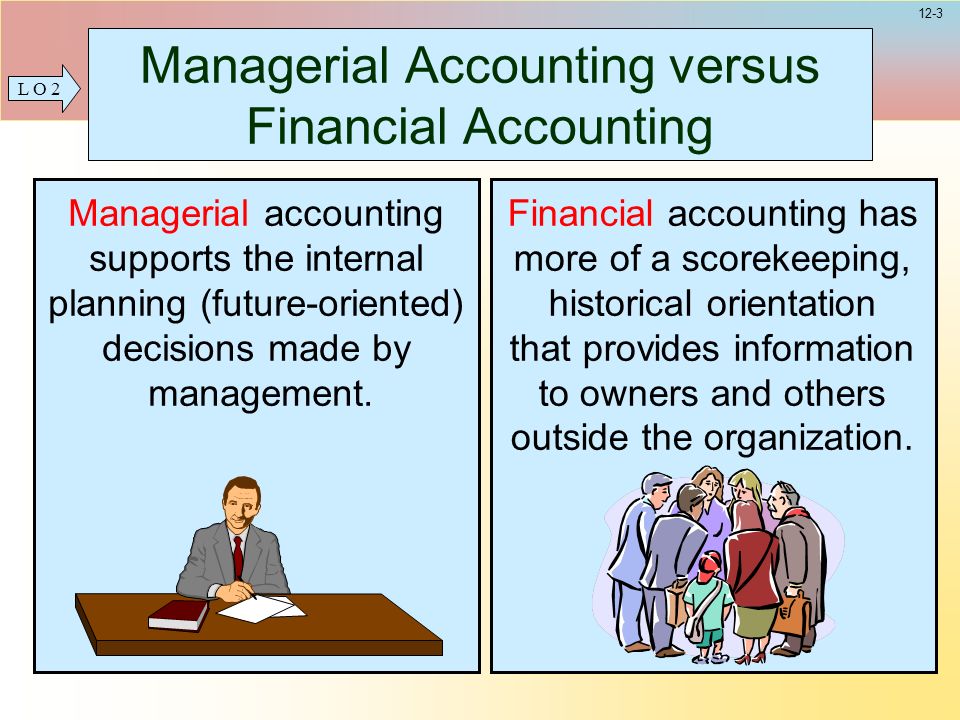 12-3

L O 2

Managerial Accounting versus Financial Accounting

Managerial accounting supports the internal planning (future-oriented) decisions made by management.

Financial accounting has more of a scorekeeping, historical orientation that provides information to owners and others outside the organization.